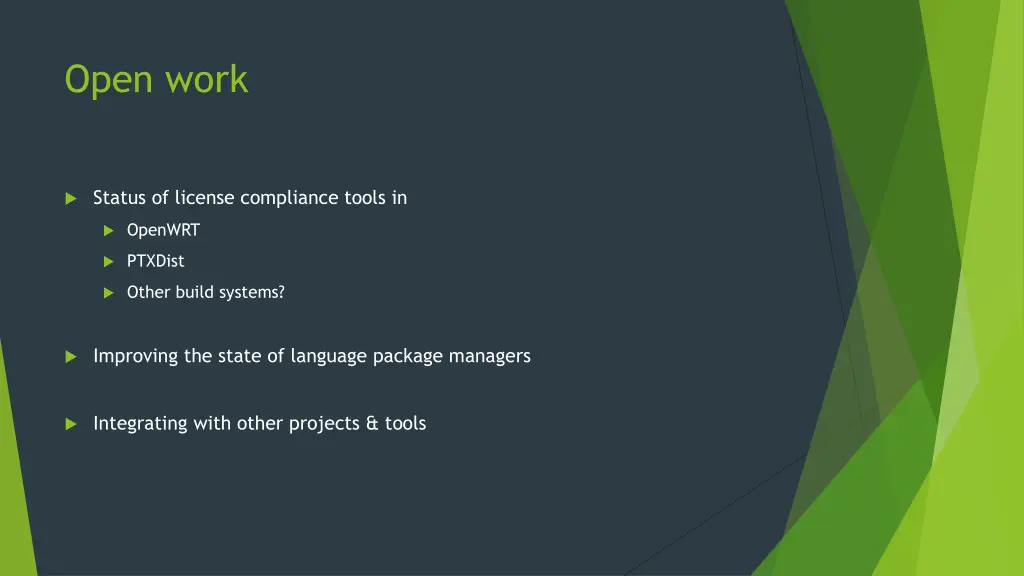 Open work

Status of license compliance tools in

OpenWRT

PTXDist

Other build systems?

Improving the state of language package managers

Integrating with other projects & tools